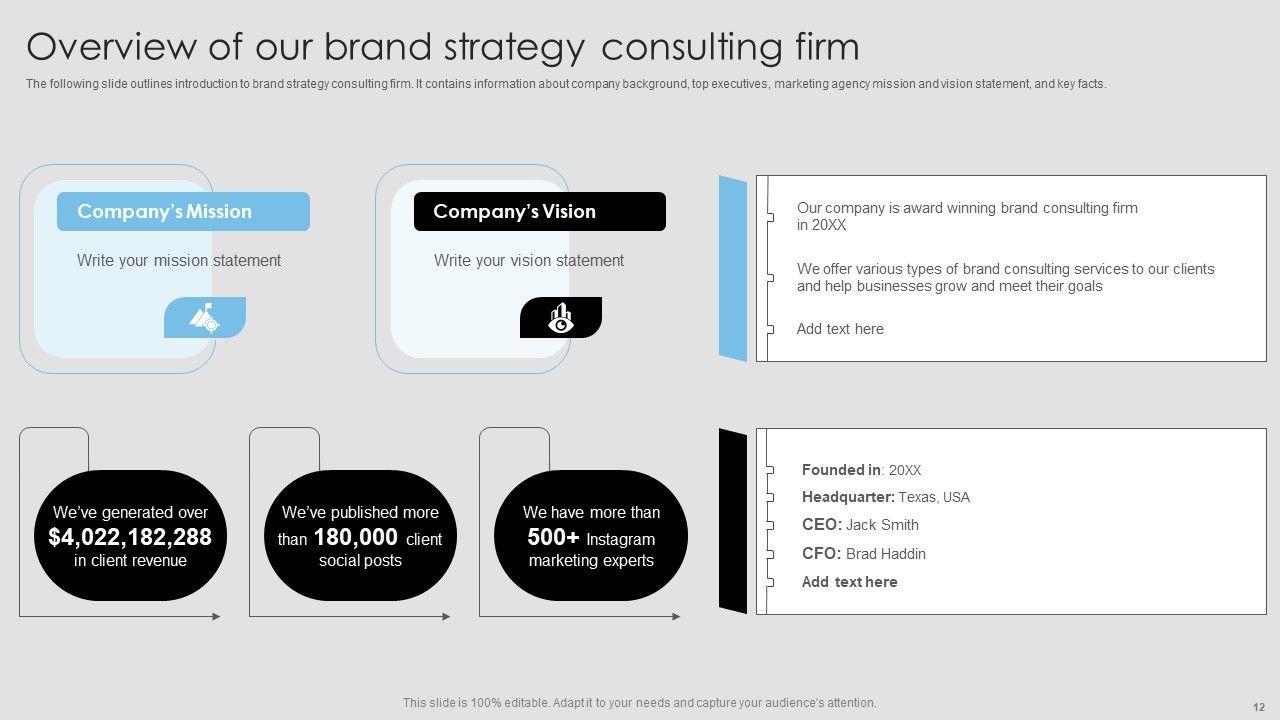 Overview of our brand strategy consulting firm

The following slide outlines introduction to brand strategy consulting firm. It contains information about company background, top executives, marketing agency mission and vision statement, and key facts.

Company's Mission

Write your mission statement

Company's Vision

Write your vision statement

Our company is award winning brand consulting firm in 20XX

We offer various types of brand consulting services to our clients and help businesses grow and meet their goals

Add text here

We've generated over $4,022,182,288 in client revenue

We've published more than 180,000 client social posts

We have more than 500+ Instagram marketing experts

Founded in: 20XX

Headquarter: Texas, USA

CEO: Jack Smith

CFO: Brad Haddin

Add text here

This slide is 100% editable. Adapt it to your needs and capture your audience's attention.

12